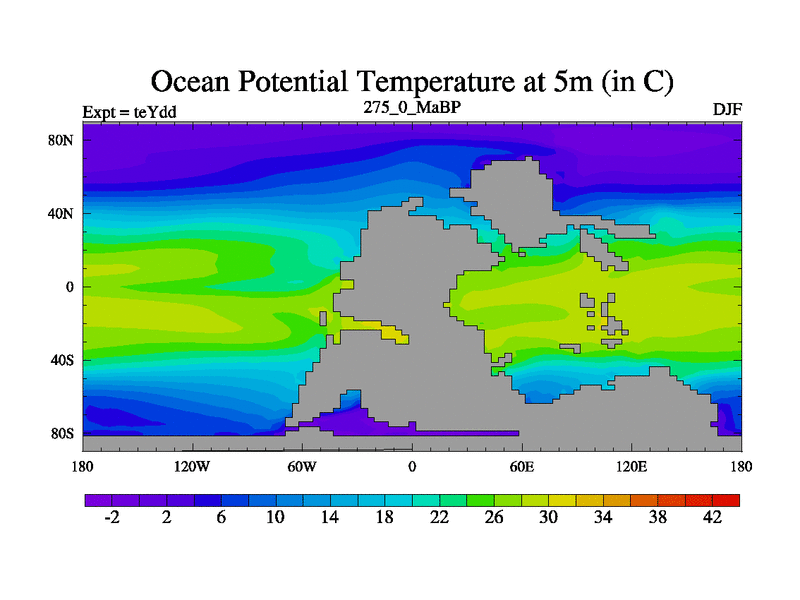 Ocean Potential Temperature at 5m (in C)

Expt = teYdd

275_0_MaBP

DJF

80N
40N
0
40S
80S

180 120W 60W 0 60E 120E 180

-2 2 6 10 14 18 22 26 30 34 38 42